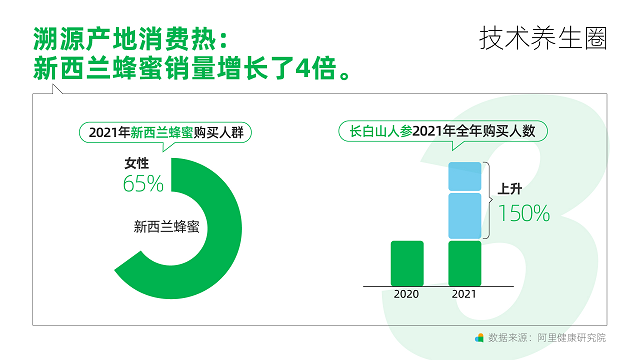 溯源产地消费热：
新西兰蜂蜜销量增长了4倍。

技术养生圈

2021年新西兰蜂蜜购买人群

女性
65%

新西兰蜂蜜

长白山人参2021年全年购买人数

上升
150%

2020
2021

3

数据来源：阿里健康研究院